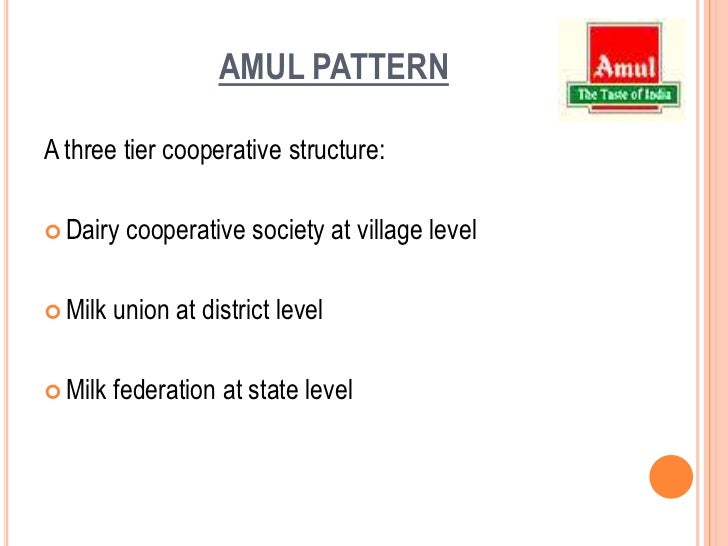 AMUL PATTERN

Amul
The Taste of India

A three tier cooperative structure:

Dairy cooperative society at village level

Milk union at district level

Milk federation at state level